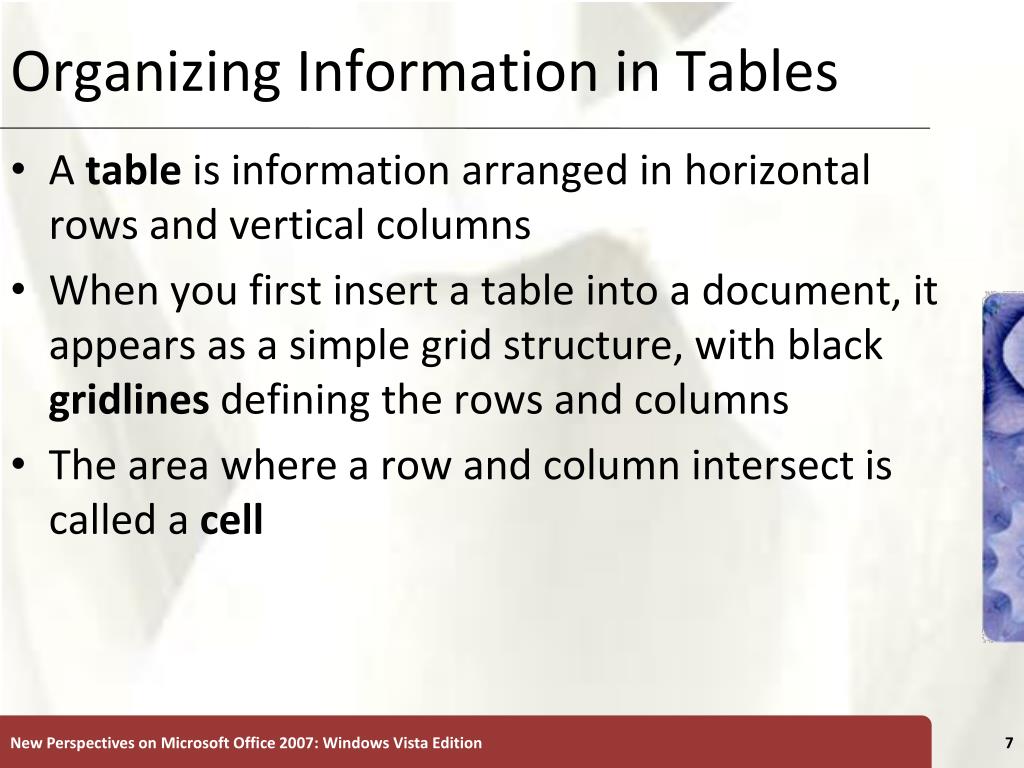 Organizing Information in Tables

• A table is information arranged in horizontal rows and vertical columns

• When you first insert a table into a document, it appears as a simple grid structure, with black gridlines defining the rows and columns

• The area where a row and column intersect is called a cell

New Perspectives on Microsoft Office 2007: Windows Vista Edition

7